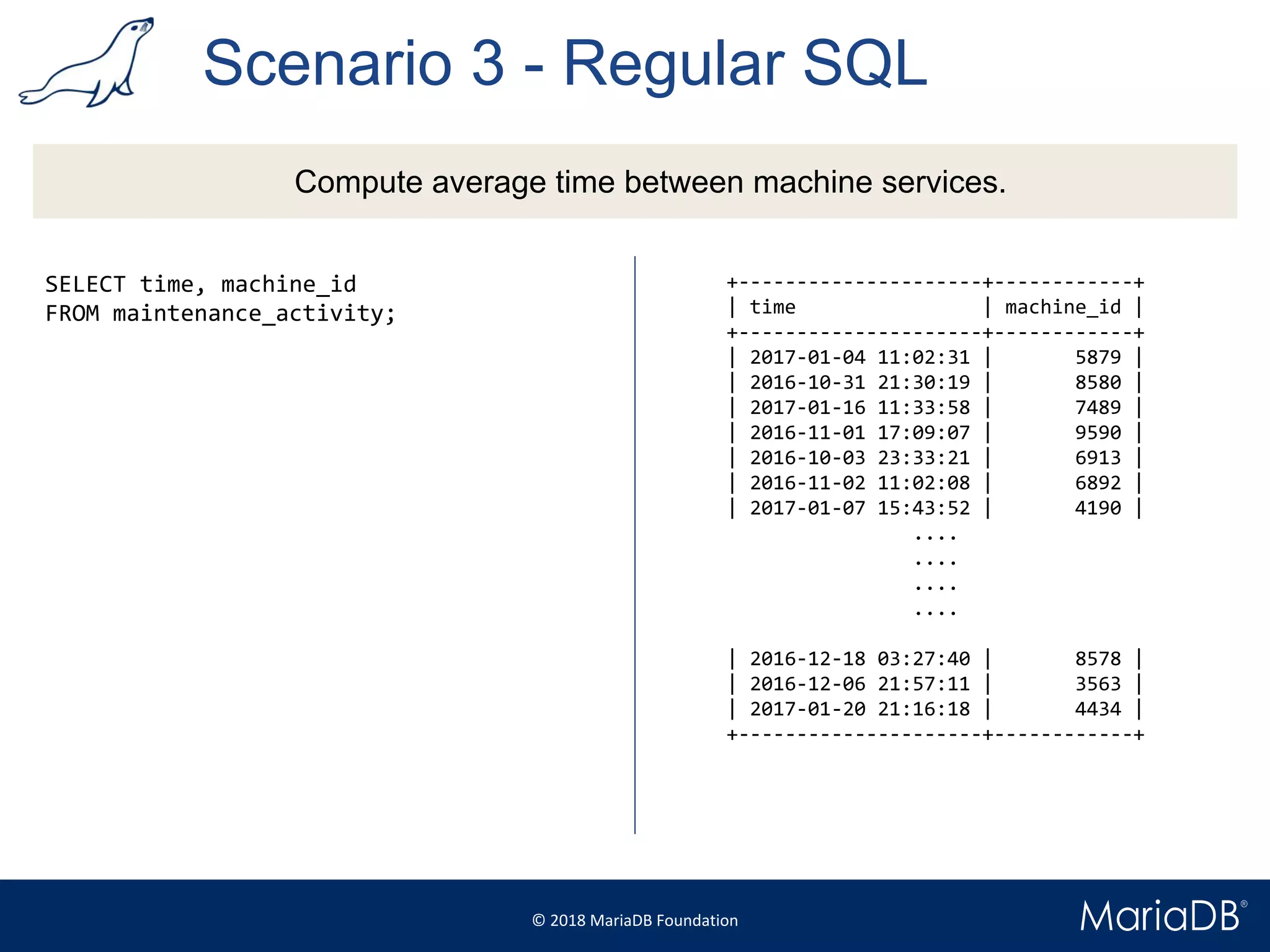 Scenario 3 - Regular SQL

Compute average time between machine services.

SELECT time, machine_id
FROM maintenance_activity;

| time | machine_id |
|---|---|
| 2017-01-04 11:02:31 | 5879 |
| 2016-10-31 21:30:19 | 8580 |
| 2017-01-16 11:33:58 | 7489 |
| 2016-11-01 17:09:07 | 9590 |
| 2016-10-03 23:33:21 | 6913 |
| 2016-11-02 11:02:08 | 6892 |
| 2017-01-07 15:43:52 | 4190 |
| .... | |
| .... | |
| .... | |
| .... | |
| 2016-12-18 03:27:40 | 8578 |
| 2016-12-06 21:57:11 | 3563 |
| 2017-01-20 21:16:18 | 4434 |

© 2018 MariaDB Foundation

MariaDB®